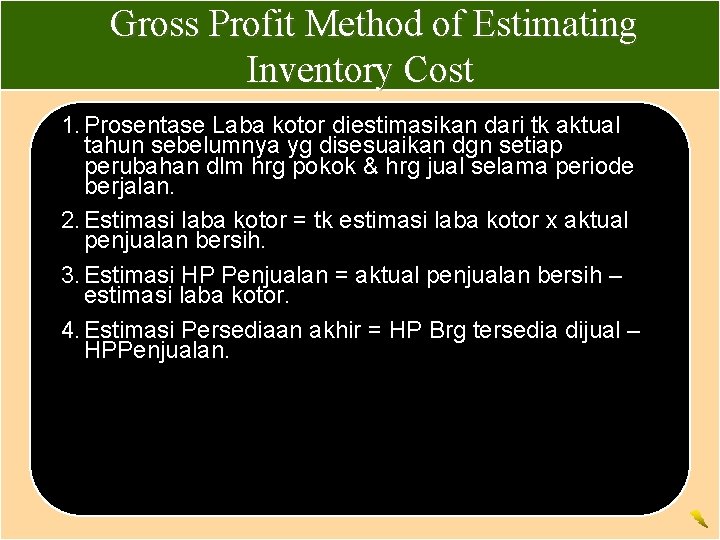 Gross Profit Method of Estimating Inventory Cost

1. Prosentase Laba kotor diestimasikan dari tk aktual tahun sebelumnya yg disesuaikan dgn setiap perubahan dlm hrg pokok & hrg jual selama periode berjalan.

2. Estimasi laba kotor = tk estimasi laba kotor x aktual penjualan bersih.

3. Estimasi HP Penjualan = aktual penjualan bersih – estimasi laba kotor.

4. Estimasi Persediaan akhir = HP Brg tersedia dijual – HPPenjualan.